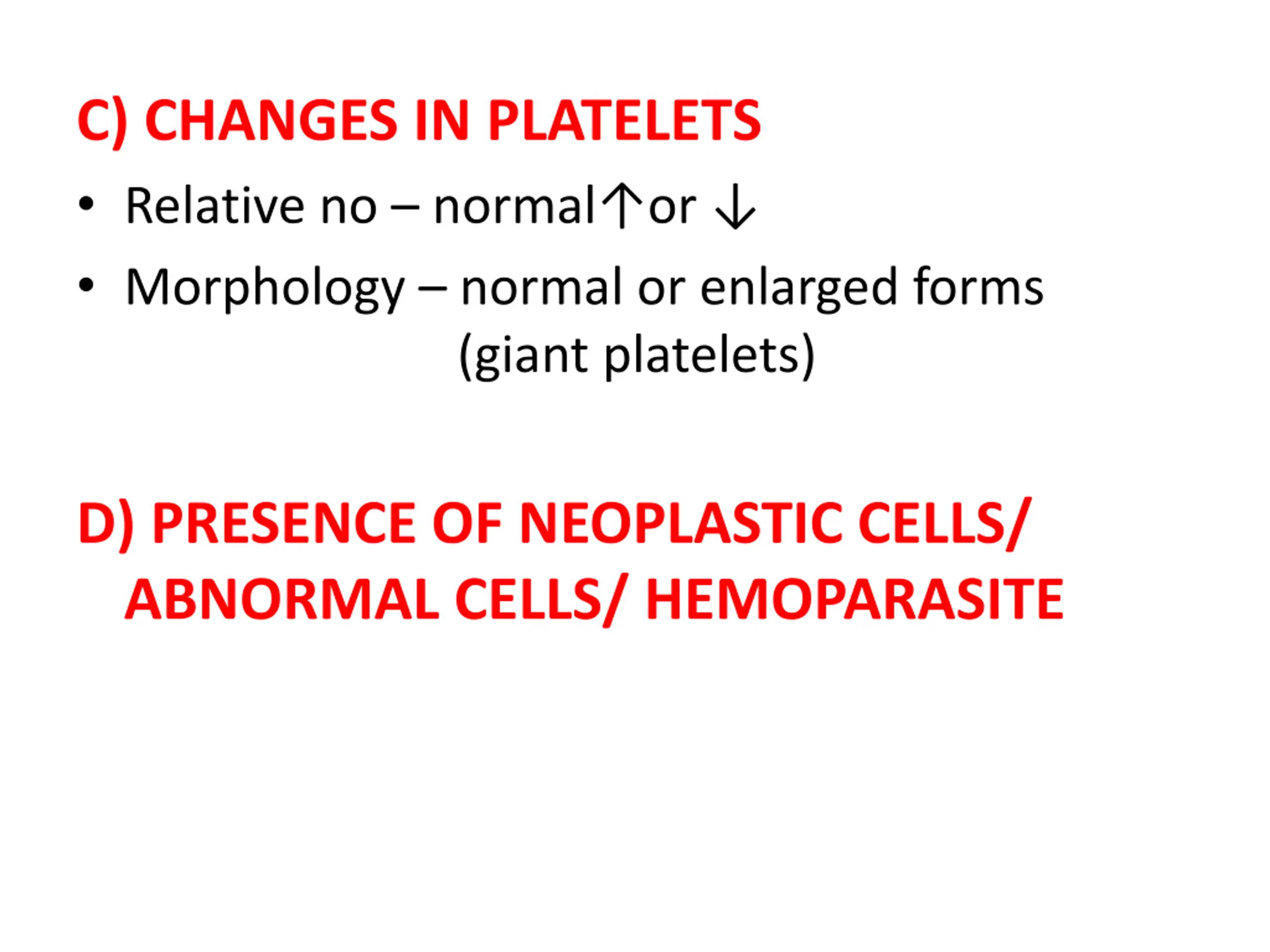 C) CHANGES IN PLATELETS

• Relative no – normal↑or ↓

• Morphology – normal or enlarged forms (giant platelets)

D) PRESENCE OF NEOPLASTIC CELLS/ ABNORMAL CELLS/ HEMOPARASITE